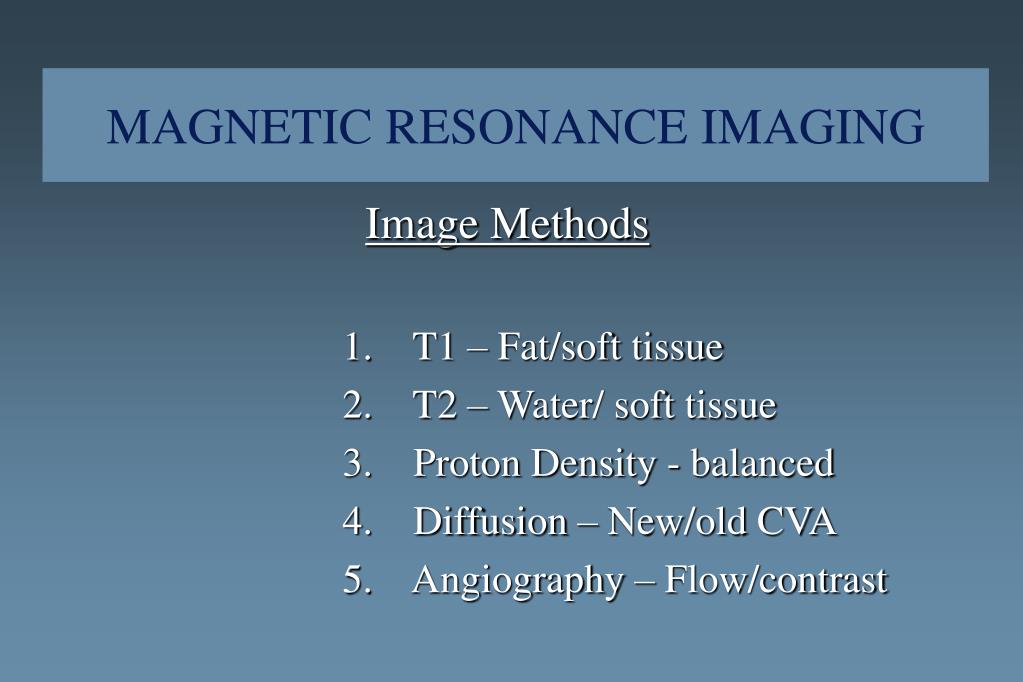 MAGNETIC RESONANCE IMAGING

Image Methods

1. T1 – Fat/soft tissue
2. T2 – Water/ soft tissue
3. Proton Density - balanced
4. Diffusion – New/old CVA
5. Angiography – Flow/contrast